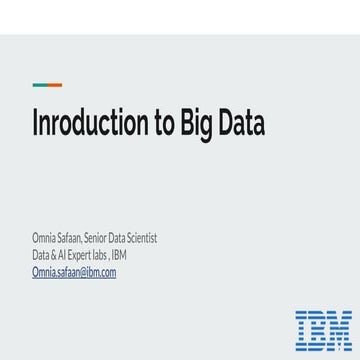 Inroduction to Big Data

Omnia Safaan, Senior Data Scientist
Data & AI Expert labs , IBM
Omnia.safaan@ibm.com

IBM